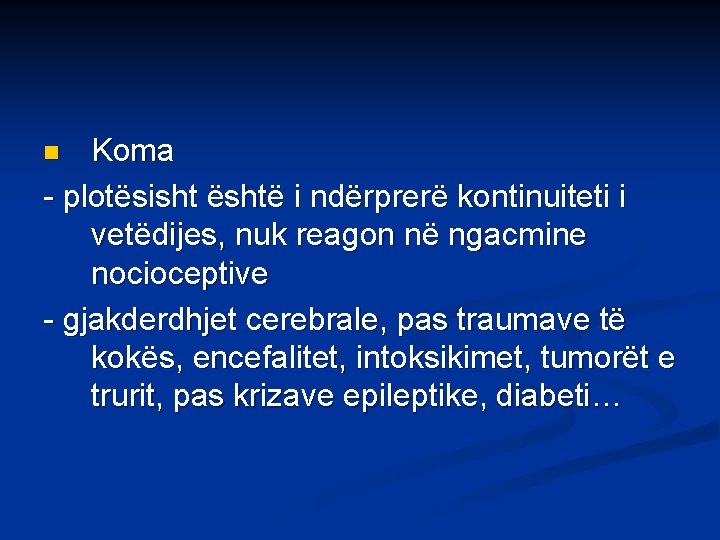 Koma

- plotësisht është i ndërprerë kontinuiteti i vetëdijes, nuk reagon në ngacmine nocioceptive

- gjakderdhjet cerebrale, pas traumave të kokës, encefalitet, intoksikimet, tumorët e trurit, pas krizave epileptike, diabeti…